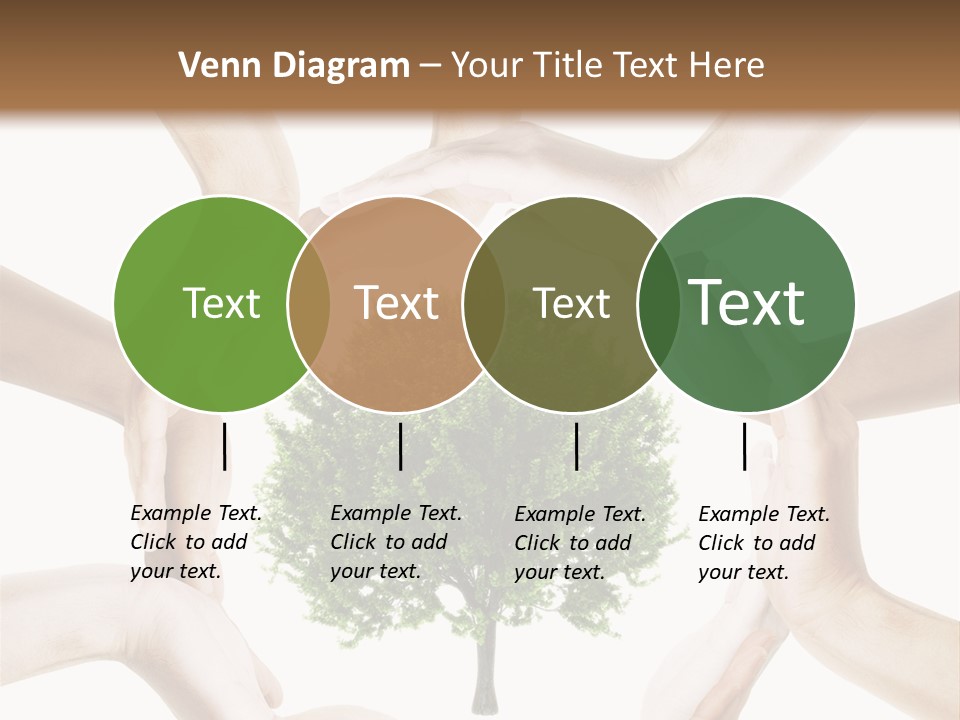 Venn Diagram – Your Title Text Here

Text

Text

Text

Text

Example Text. Click to add your text.

Example Text. Click to add your text.

Example Text. Click to add your text.

Example Text. Click to add your text.